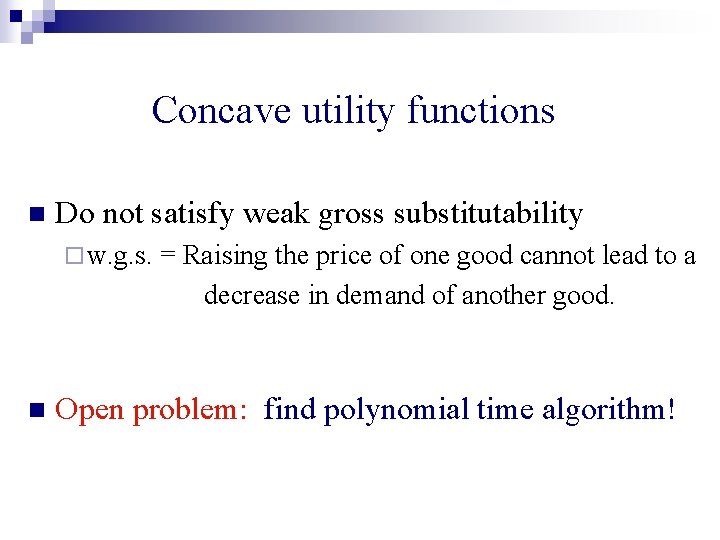 Concave utility functions

Do not satisfy weak gross substitutability

w.g.s. = Raising the price of one good cannot lead to a decrease in demand of another good.

Open problem: find polynomial time algorithm!